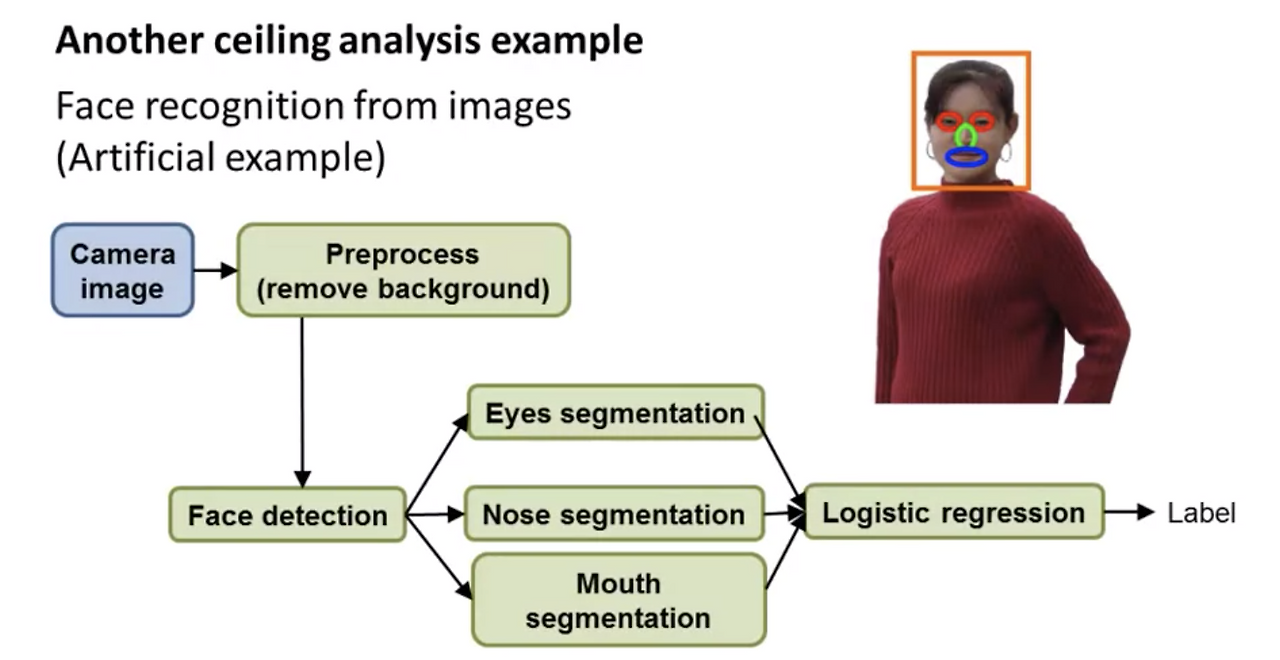 Another ceiling analysis example

Face recognition from images
(Artificial example)

Camera image

Preprocess (remove background)

Face detection

Eyes segmentation

Nose segmentation

Mouth segmentation

Logistic regression

Label